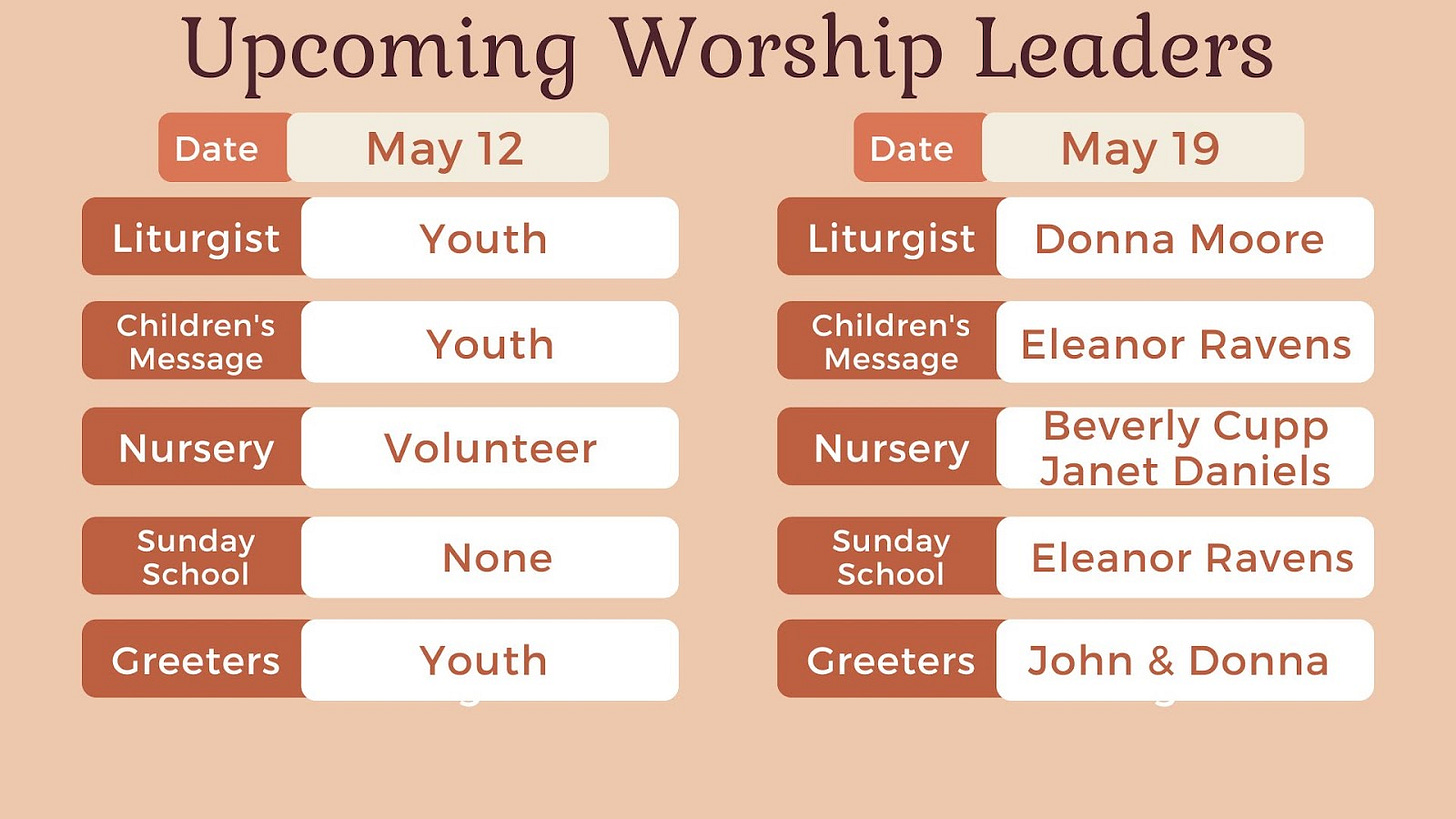 Upcoming Worship Leaders

| Date | May 12 |
|---|---|
| Liturgist | Youth |
| Children's Message | Youth |
| Nursery | Volunteer |
| Sunday School | None |
| Greeters | Youth |

| Date | May 19 |
|---|---|
| Liturgist | Donna Moore |
| Children's Message | Eleanor Ravens |
| Nursery | Beverly Cupp Janet Daniels |
| Sunday School | Eleanor Ravens |
| Greeters | John & Donna |